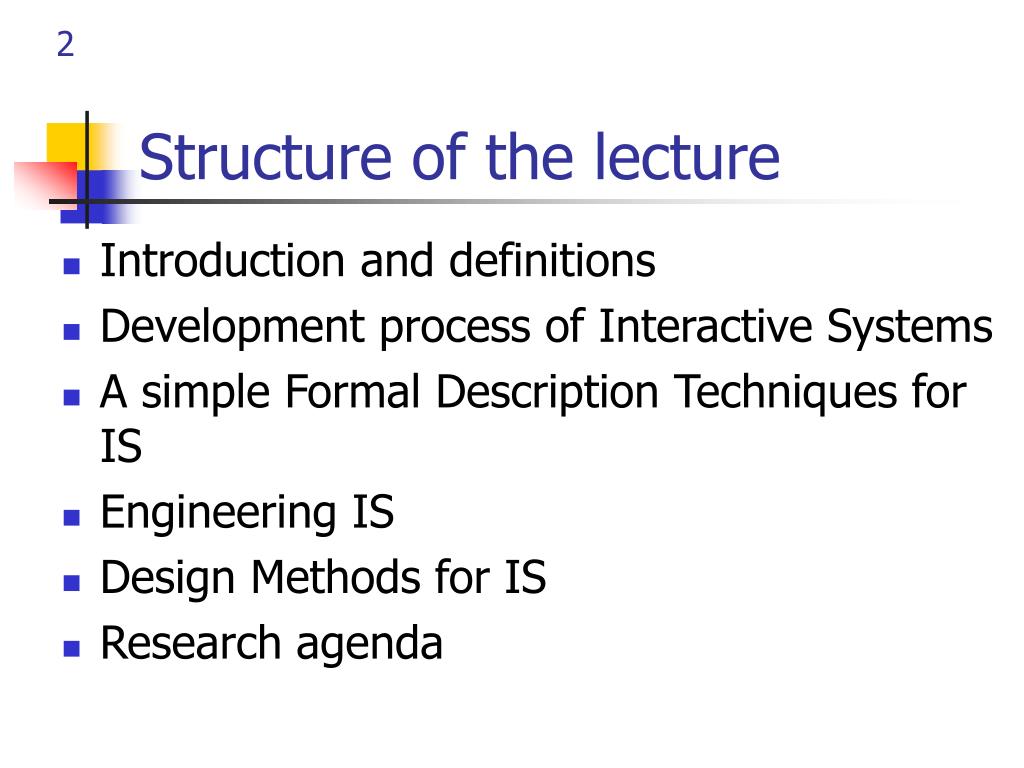 2

Structure of the lecture

- Introduction and definitions
- Development process of Interactive Systems
- A simple Formal Description Techniques for IS
- Engineering IS
- Design Methods for IS
- Research agenda